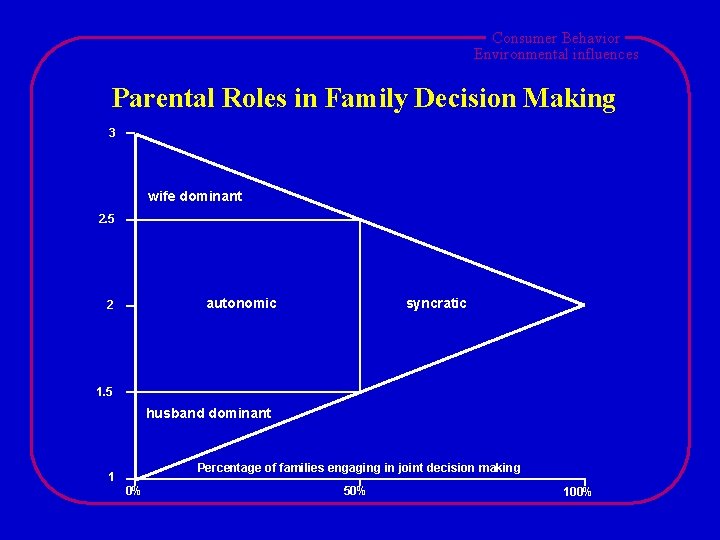 Consumer Behavior
Environmental influences

Parental Roles in Family Decision Making

3

wife dominant

2.5

2

autonomic

syncratic

1.5

husband dominant

1

Percentage of families engaging in joint decision making

0%

50%

100%